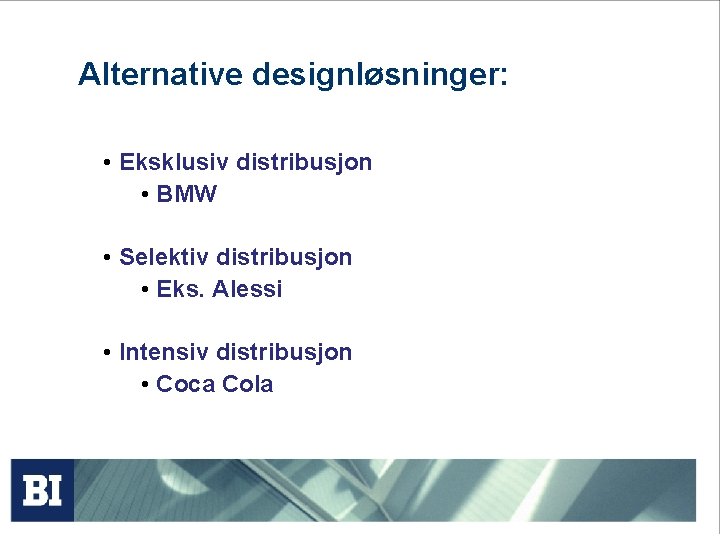 Alternative designløsninger:

• Eksklusiv distribusjon
  • BMW

• Selektiv distribusjon
  • Eks. Alessi

• Intensiv distribusjon
  • Coca Cola

BI